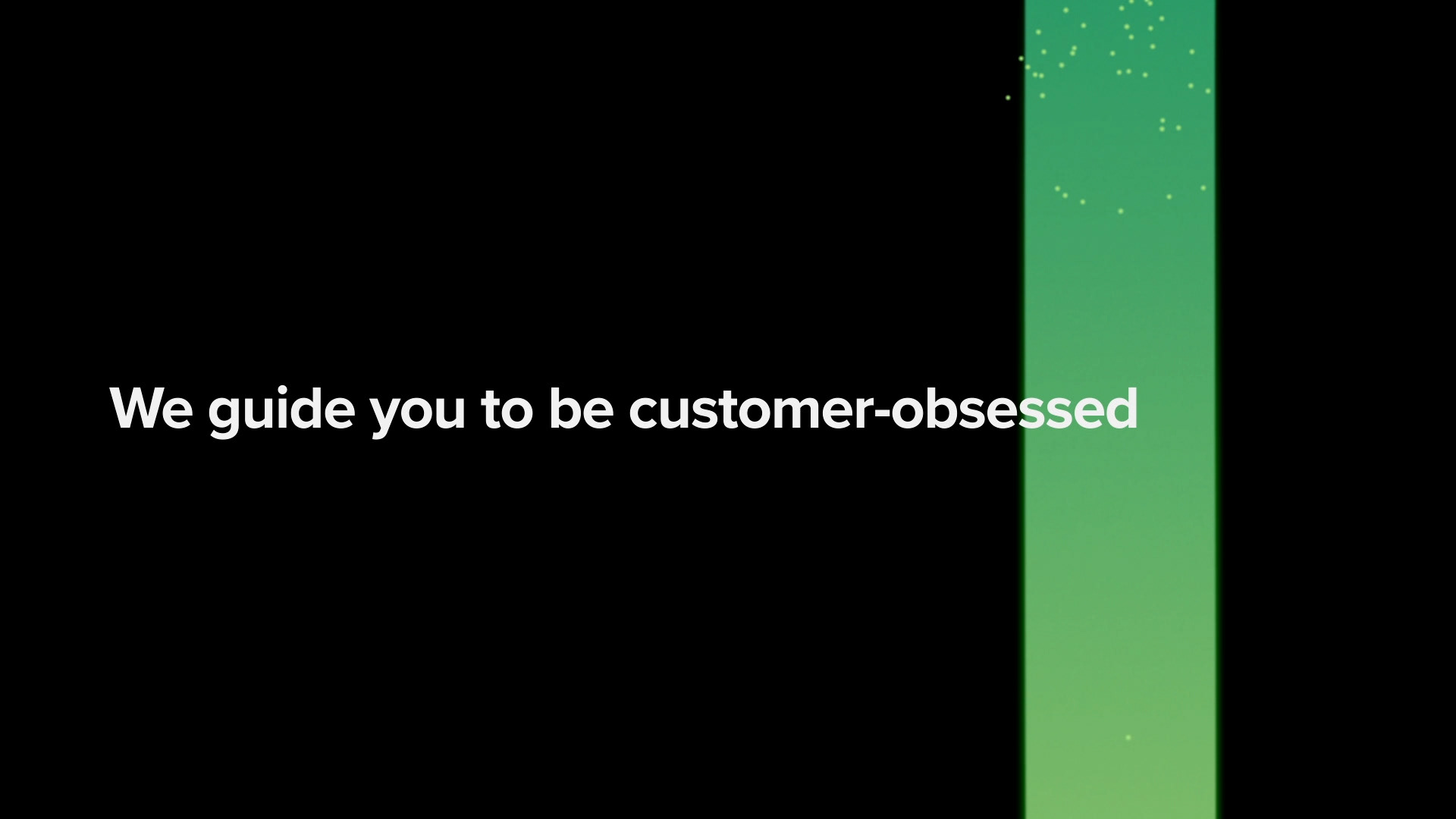 We guide you to be customer-obsessed